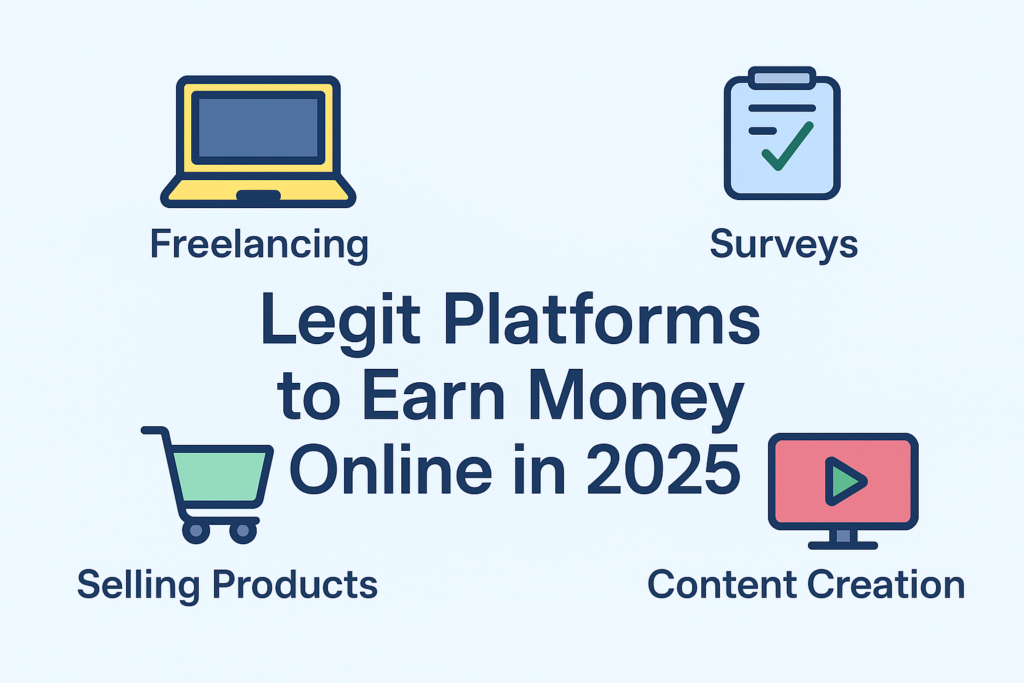 Freelancing

Surveys

Legit Platforms to Earn Money Online in 2025

Selling Products

Content Creation